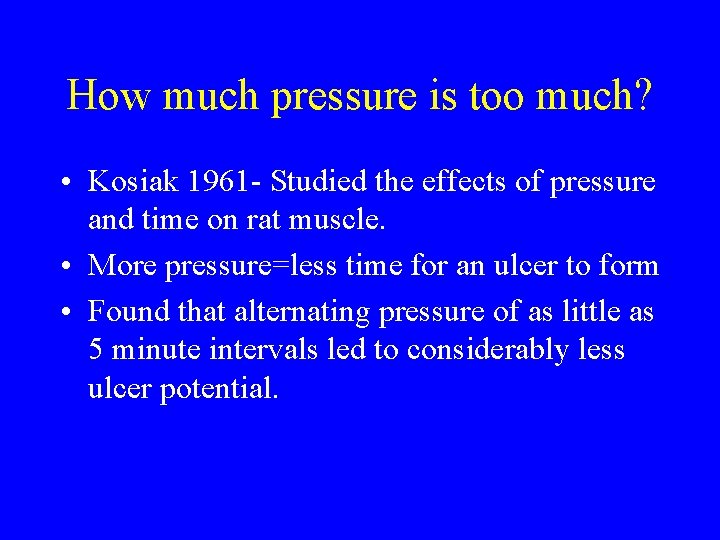 How much pressure is too much?

• Kosiak 1961- Studied the effects of pressure and time on rat muscle.
• More pressure=less time for an ulcer to form
• Found that alternating pressure of as little as 5 minute intervals led to considerably less ulcer potential.